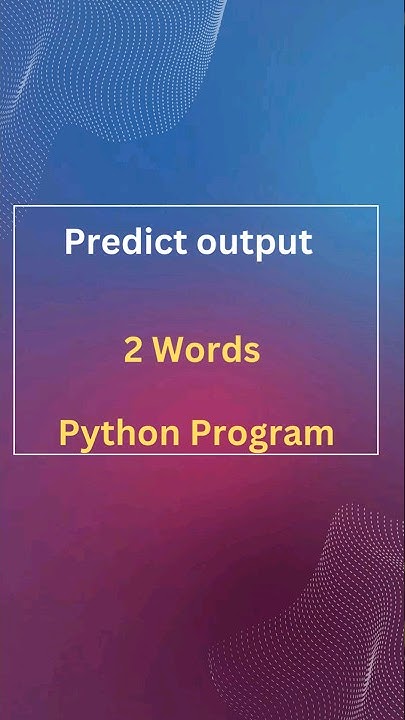 Predict output

2 Words

Python Program